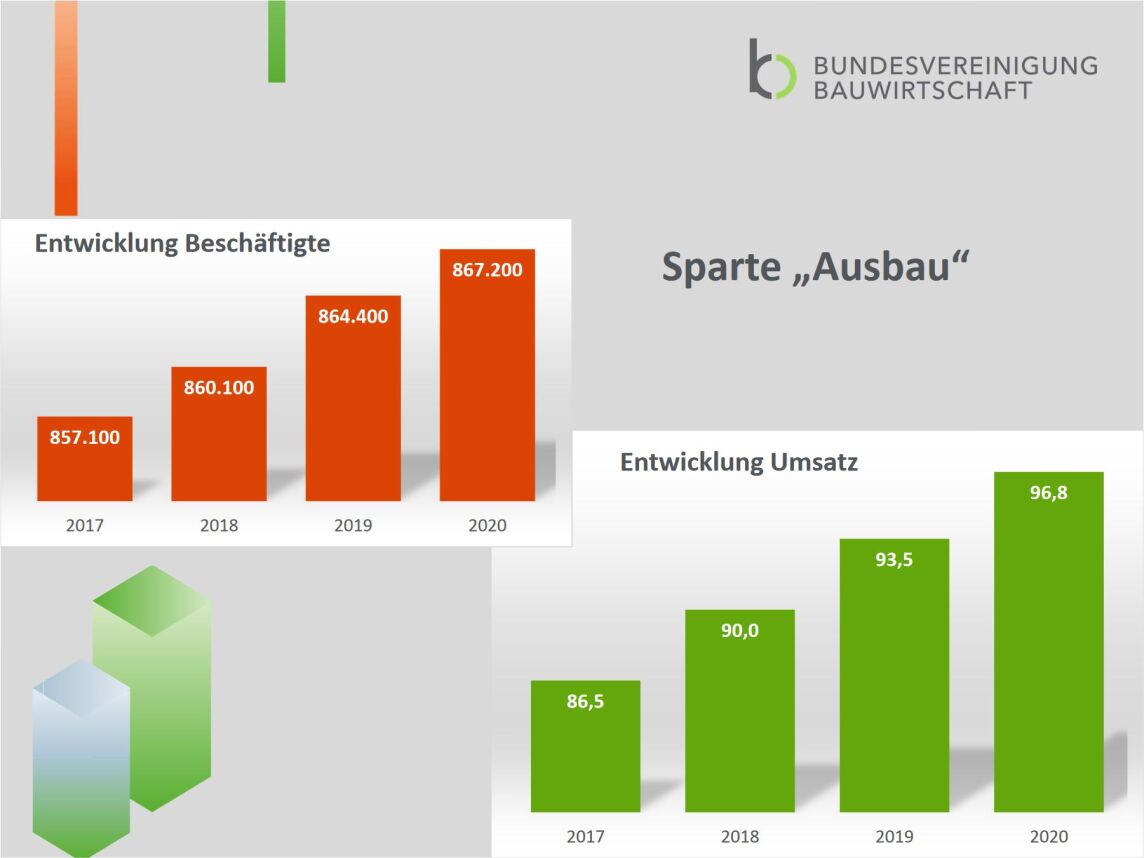 BUNDESVEREINIGUNG
BAUWIRTSCHAFT

Entwicklung Beschäftigte

857.100
860.100
864.400
867.200

2017 2018 2019 2020

Sparte „Ausbau“

Entwicklung Umsatz

86,5
90,0
93,5
96,8

2017 2018 2019 2020